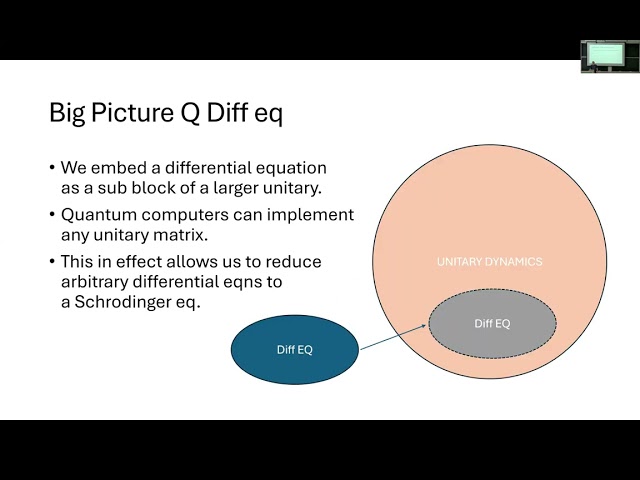 Big Picture Q Diff eq

• We embed a differential equation as a sub block of a larger unitary.
• Quantum computers can implement any unitary matrix.
• This in effect allows us to reduce arbitrary differential eqns to a Schrodinger eq.

UNITARY DYNAMICS

Diff EQ

Diff EQ